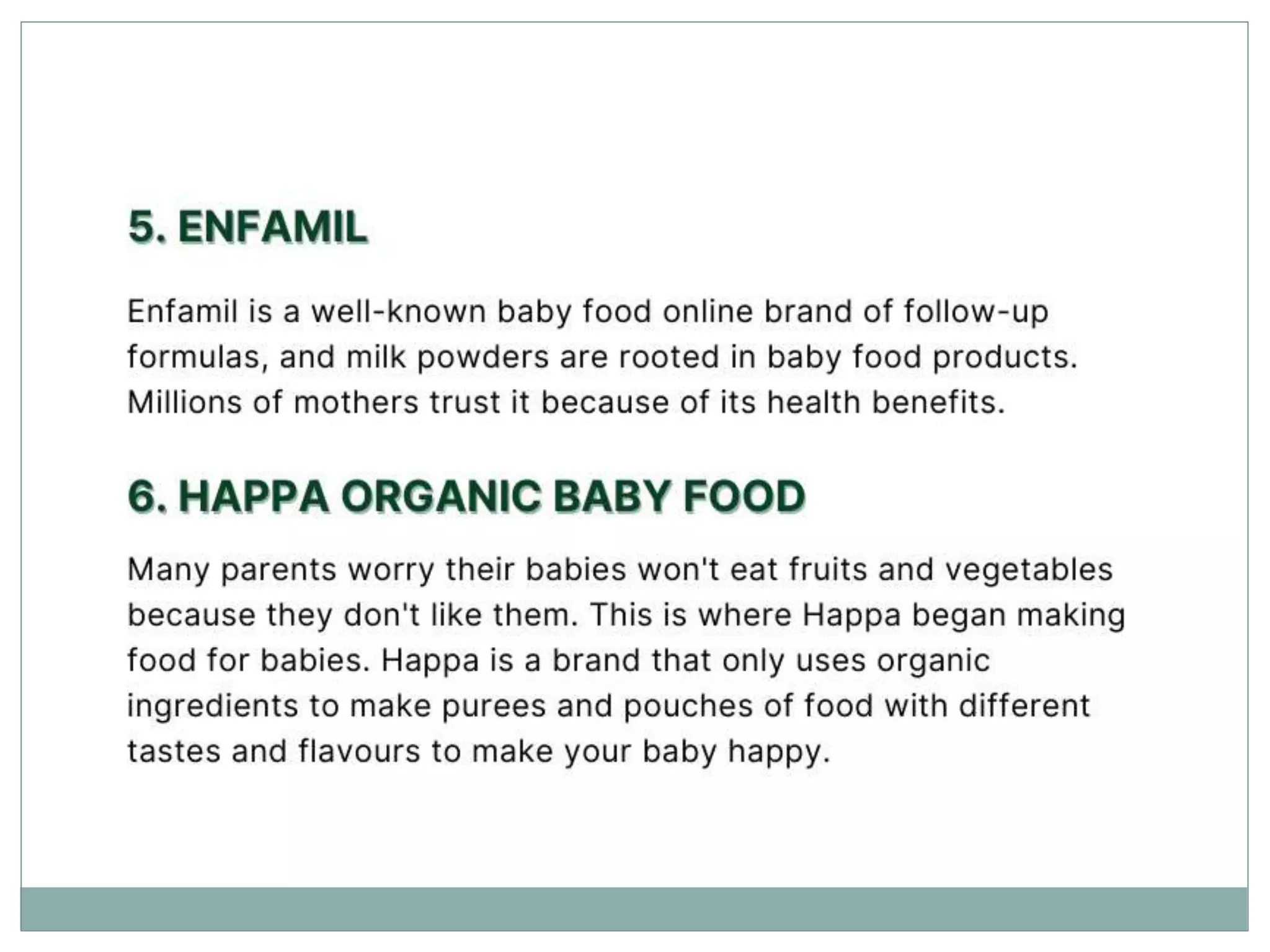 5. ENFAMIL

Enfamil is a well-known baby food online brand of follow-up formulas, and milk powders are rooted in baby food products. Millions of mothers trust it because of its health benefits.

6. HAPPA ORGANIC BABY FOOD

Many parents worry their babies won't eat fruits and vegetables because they don't like them. This is where Happa began making food for babies. Happa is a brand that only uses organic ingredients to make purees and pouches of food with different tastes and flavours to make your baby happy.